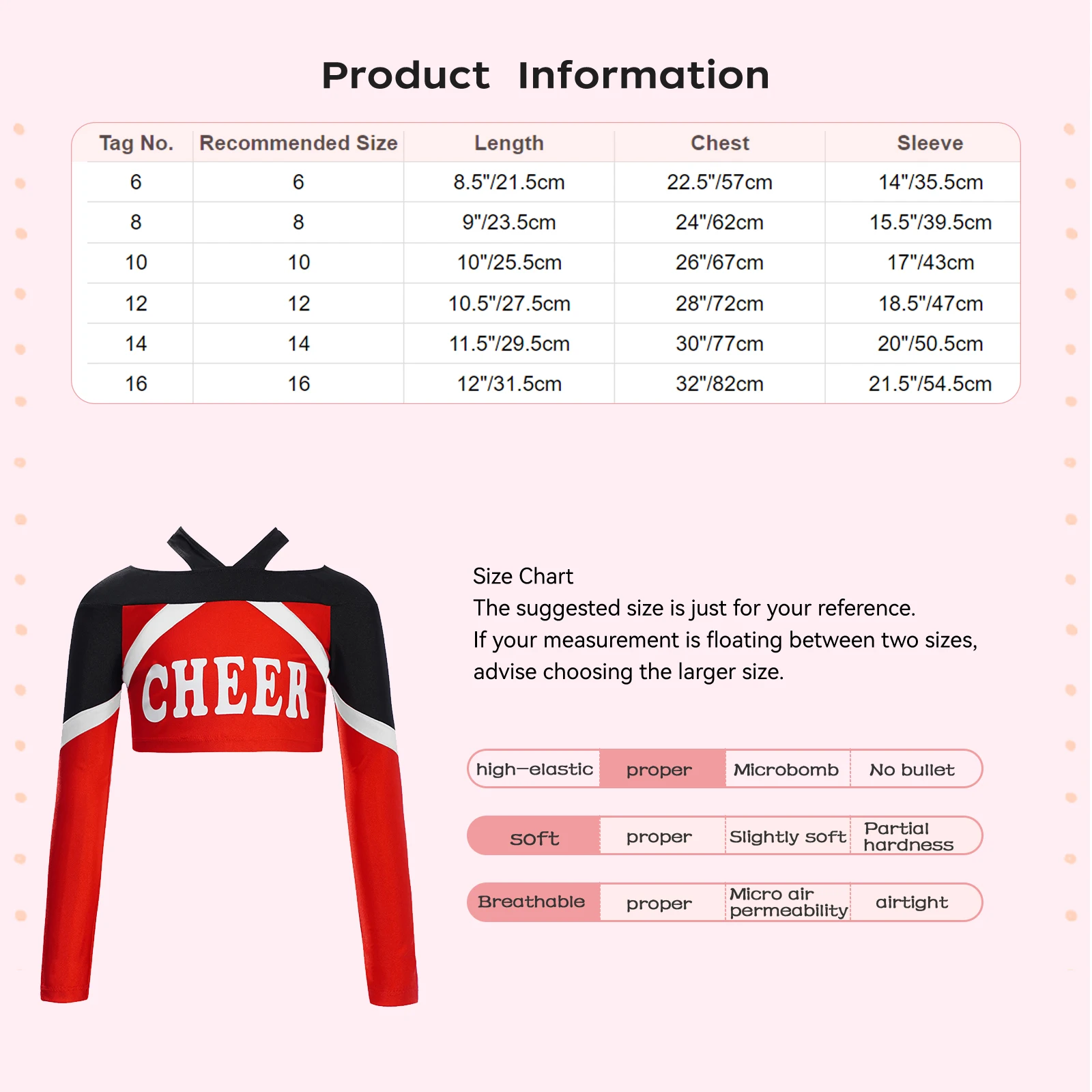 Product Information

| Tag No. | Recommended Size | Length | Chest | Sleeve |
|---|---|---|---|---|
| 6 | 6 | 8.5"/21.5cm | 22.5"/57cm | 14"/35.5cm |
| 8 | 8 | 9"/23.5cm | 24"/62cm | 15.5"/39.5cm |
| 10 | 10 | 10"/25.5cm | 26"/67cm | 17"/43cm |
| 12 | 12 | 10.5"/27.5cm | 28"/72cm | 18.5"/47cm |
| 14 | 14 | 11.5"/29.5cm | 30"/77cm | 20"/50.5cm |
| 16 | 16 | 12"/31.5cm | 32"/82cm | 21.5"/54.5cm |

CHEER

Size Chart
The suggested size is just for your reference.
If your measurement is floating between two sizes, advise choosing the larger size.

| high-elastic | proper | Microbomb | No bullet |
|---|---|---|---|
| soft | proper | Slightly soft | Partial hardness |
| Breathable | proper | Micro air permeability | airtight |